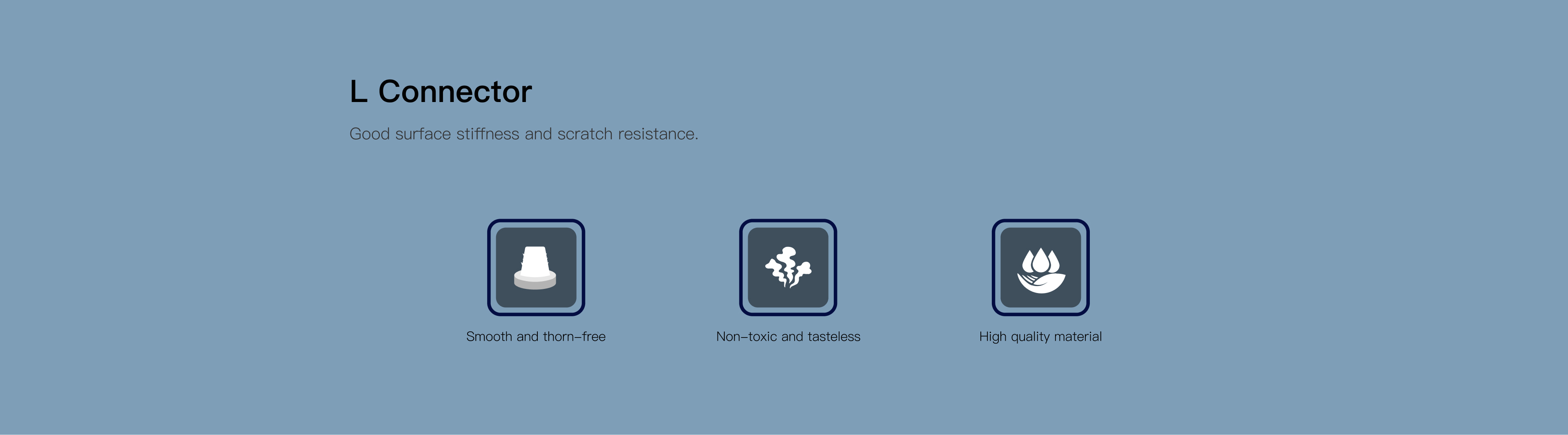 L Connector

Good surface stiffness and scratch resistance.

Smooth and thorn-free

Non-toxic and tasteless

High quality material